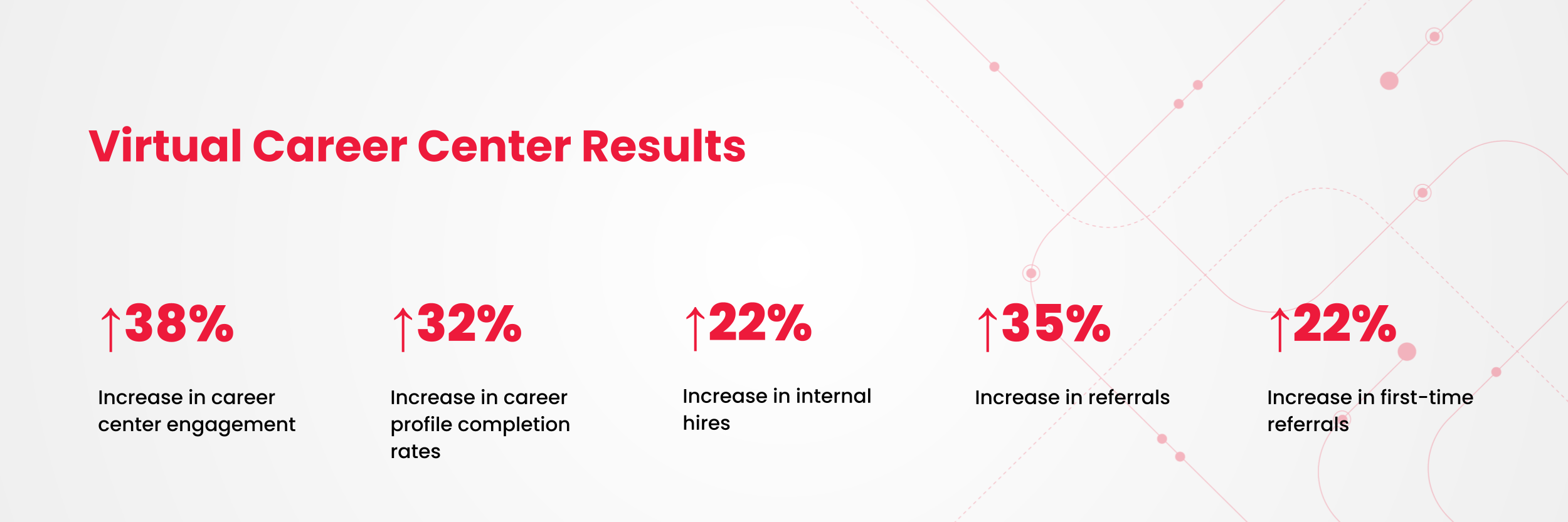 Virtual Career Center Results

↑38%

Increase in career center engagement

↑32%

Increase in career profile completion rates

↑22%

Increase in internal hires

↑35%

Increase in referrals

↑22%

Increase in first-time referrals